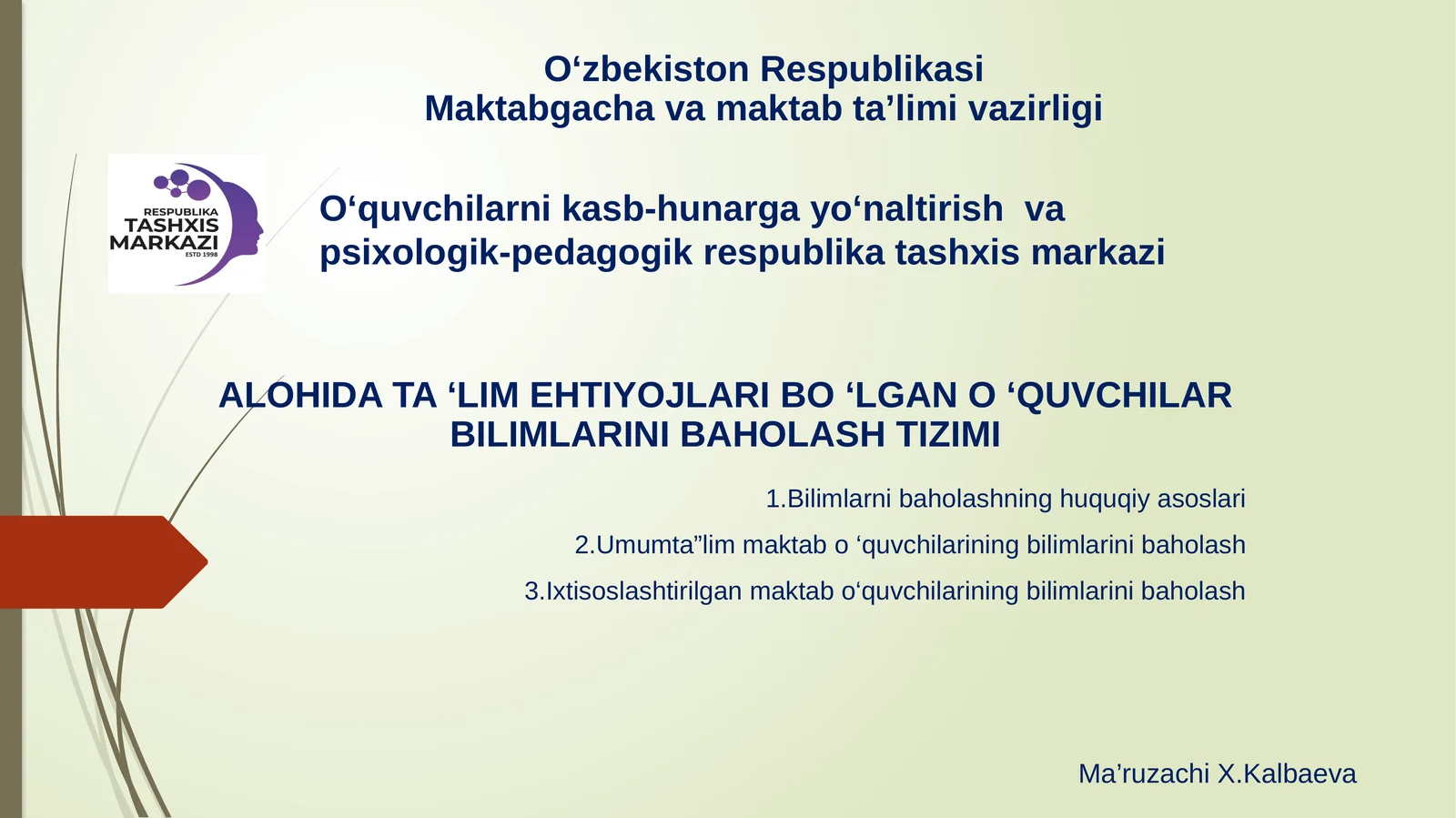 O‘zbekiston Respublikasi
Maktabgacha va maktab ta’limi vazirligi

RESPUBLIKA
TASHXIS
MARKAZI
ESTD 1998

O‘quvchilarni kasb-hunarga yo‘naltirish va psixologik-pedagogik respublika tashxis markazi

ALOHIDA TA ‘LIM EHTIYOJLARI BO ‘LGAN O ‘QUVCHILAR BILIMLARINI BAHOLASH TIZIMI

1.Bilimlarni baholashning huquqiy asoslari

2.Umumta”lim maktab o ‘quvchilarining bilimlarini baholash

3.Ixtisoslashtirilgan maktab o‘quvchilarining bilimlarini baholash

Ma’ruzachi X.Kalbaeva